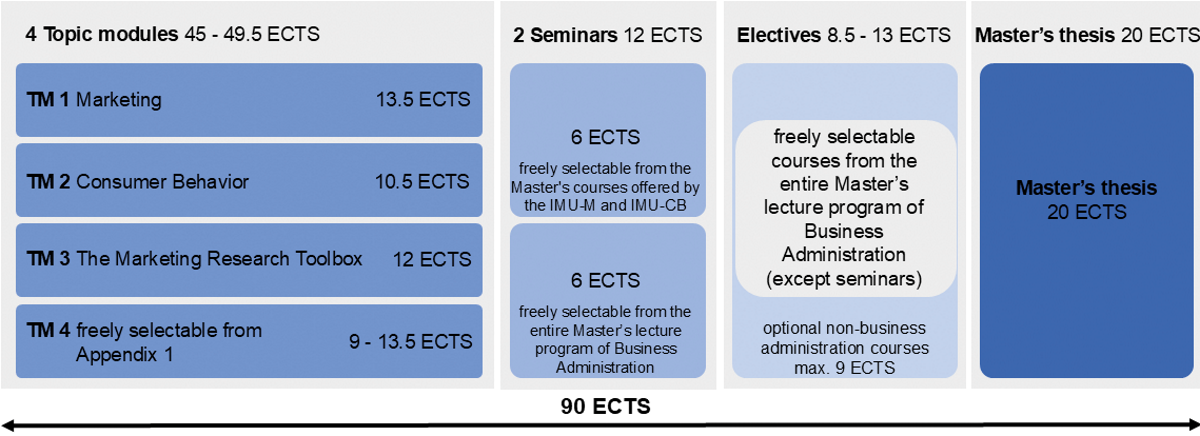 4 Topic modules 45 - 49.5 ECTS

TM 1 Marketing 13.5 ECTS

TM 2 Consumer Behavior 10.5 ECTS

TM 3 The Marketing Research Toolbox 12 ECTS

TM 4 freely selectable from Appendix 1 9 - 13.5 ECTS

2 Seminars 12 ECTS

6 ECTS

freely selectable from the Master's courses offered by the IMU-M and IMU-CB

6 ECTS

freely selectable from the entire Master's lecture program of Business Administration

Electives 8.5 - 13 ECTS

freely selectable courses from the entire Master's lecture program of Business Administration (except seminars)

optional non-business administration courses max. 9 ECTS

Master's thesis 20 ECTS

Master's thesis 20 ECTS

90 ECTS